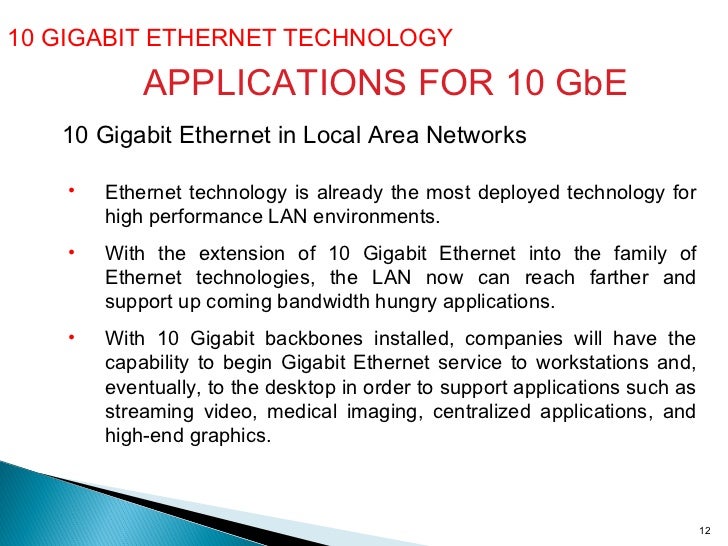 10 GIGABIT ETHERNET TECHNOLOGY

APPLICATIONS FOR 10 GbE

10 Gigabit Ethernet in Local Area Networks

• Ethernet technology is already the most deployed technology for high performance LAN environments.

• With the extension of 10 Gigabit Ethernet into the family of Ethernet technologies, the LAN now can reach farther and support up coming bandwidth hungry applications.

• With 10 Gigabit backbones installed, companies will have the capability to begin Gigabit Ethernet service to workstations and, eventually, to the desktop in order to support applications such as streaming video, medical imaging, centralized applications, and high-end graphics.

12